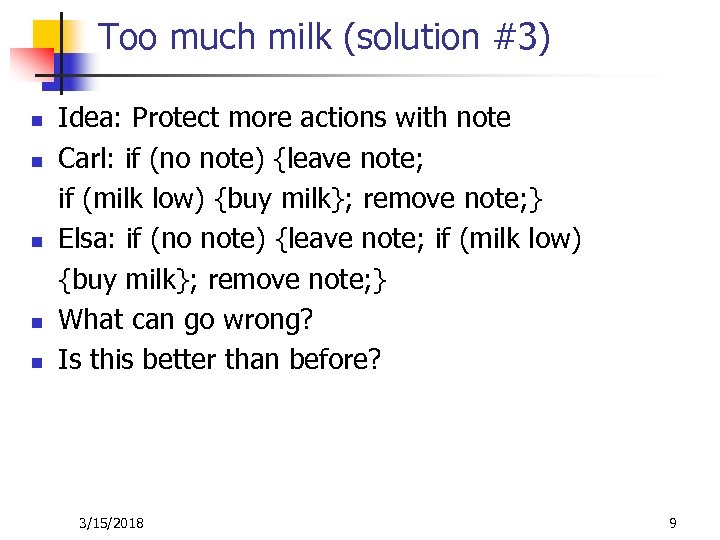 Too much milk (solution #3)

- Idea: Protect more actions with note
- Carl: if (no note) {leave note; if (milk low) {buy milk}; remove note;}
- Elsa: if (no note) {leave note; if (milk low) {buy milk}; remove note;}
- What can go wrong?
- Is this better than before?

3/15/2018

9